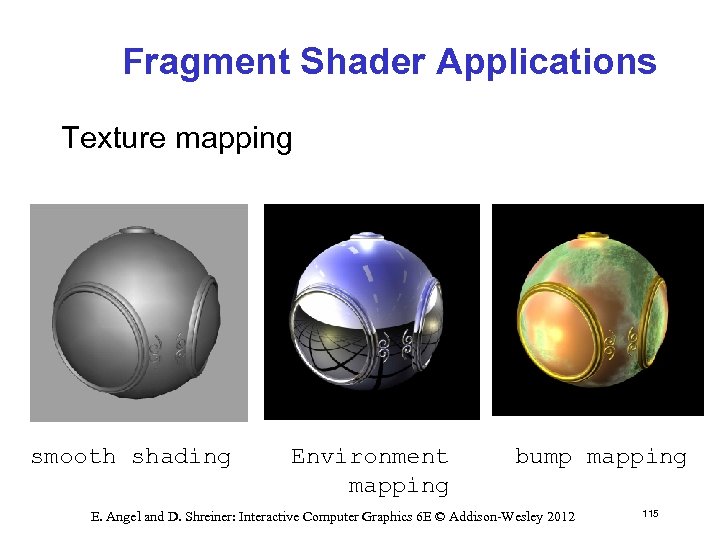 Fragment Shader Applications

Texture mapping

smooth shading

Environment mapping

bump mapping

E. Angel and D. Shreiner: Interactive Computer Graphics 6E © Addison-Wesley 2012

115